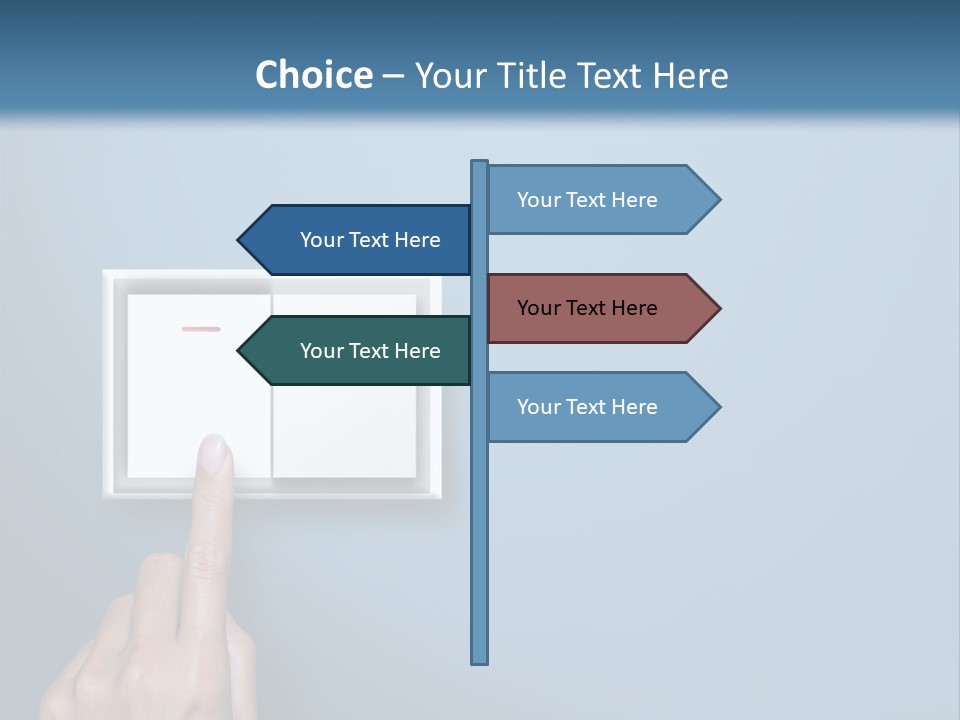 Choice – Your Title Text Here

Your Text Here

Your Text Here

Your Text Here

Your Text Here

Your Text Here